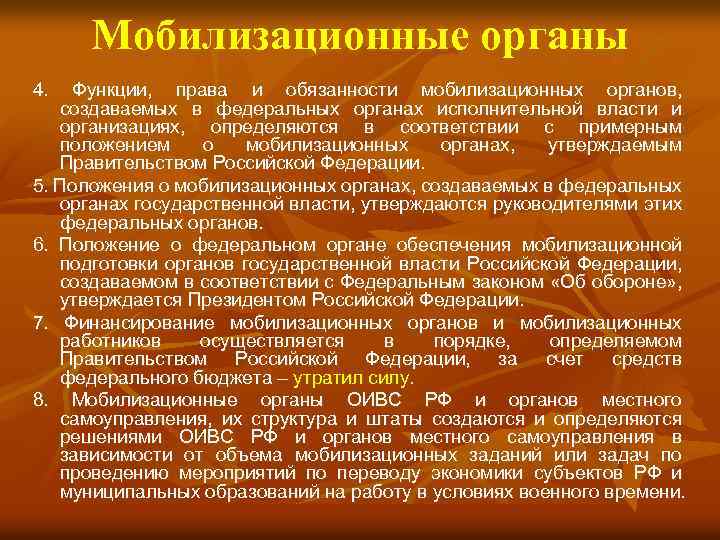 Мобилизационные органы

4. Функции, права и обязанности мобилизационных органов, создаваемых в федеральных органах исполнительной власти и организациях, определяются в соответствии с примерным положением о мобилизационных органах, утверждаемым Правительством Российской Федерации.

5. Положения о мобилизационных органах, создаваемых в федеральных органах государственной власти, утверждаются руководителями этих федеральных органов.

6. Положение о федеральном органе обеспечения мобилизационной подготовки органов государственной власти Российской Федерации, создаваемом в соответствии с Федеральным законом «Об обороне», утверждается Президентом Российской Федерации.

7. Финансирование мобилизационных органов и мобилизационных работников осуществляется в порядке, определяемом Правительством Российской Федерации, за счет средств федерального бюджета – утратил силу.

8. Мобилизационные органы ОИВС РФ и органов местного самоуправления, их структура и штаты создаются и определяются решениями ОИВС РФ и органов местного самоуправления в зависимости от объема мобилизационных заданий или задач по проведению мероприятий по переводу экономики субъектов РФ и муниципальных образований на работу в условиях военного времени.